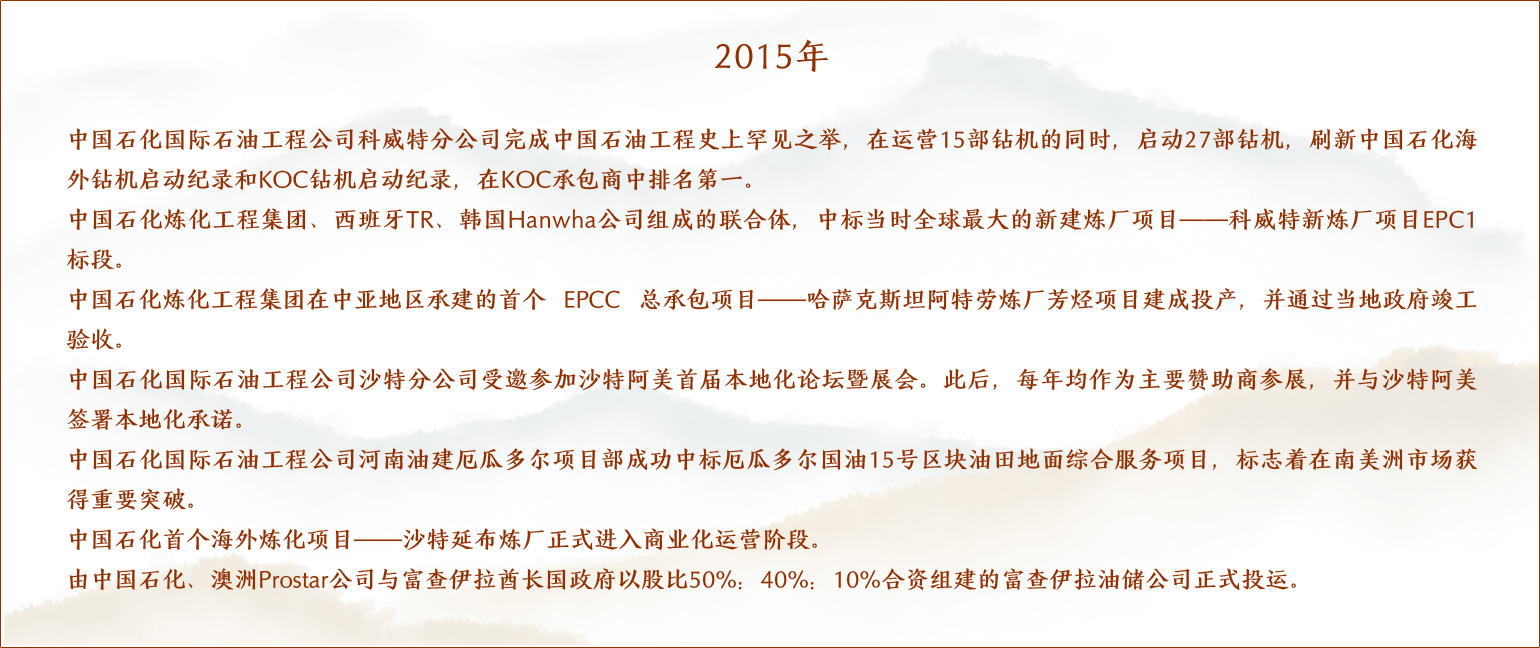 2015年

中国石化国际石油工程公司科威特分公司完成中国石油工程史上罕见之举，在运营15部钻机的同时，启动27部钻机，刷新中国石化海外钻机启动纪录和KOC钻机启动纪录，在KOC承包商中排名第一。

中国石化炼化工程集团、西班牙TR、韩国Hanwha公司组成的联合体，中标当时全球最大的新建炼厂项目——科威特新炼厂项目EPC1标段。

中国石化炼化工程集团在中亚地区承建的首个 EPCC 总承包项目——哈萨克斯坦阿特劳炼厂芳烃项目建成投产，并通过当地政府竣工验收。

中国石化国际石油工程公司沙特分公司受邀参加沙特阿美首届本地化论坛暨展会。此后，每年均作为主要赞助商参展，并与沙特阿美签署本地化承诺。

中国石化国际石油工程公司河南油建厄瓜多尔项目部成功中标厄瓜多尔国油15号区块油田地面综合服务项目，标志着在南美洲市场获得重要突破。

中国石化首个海外炼化项目——沙特延布炼厂正式进入商业化运营阶段。

由中国石化、澳洲Prostar公司与富查伊拉酋长国政府以股比50%：40%：10%合资组建的富查伊拉油储公司正式投运。